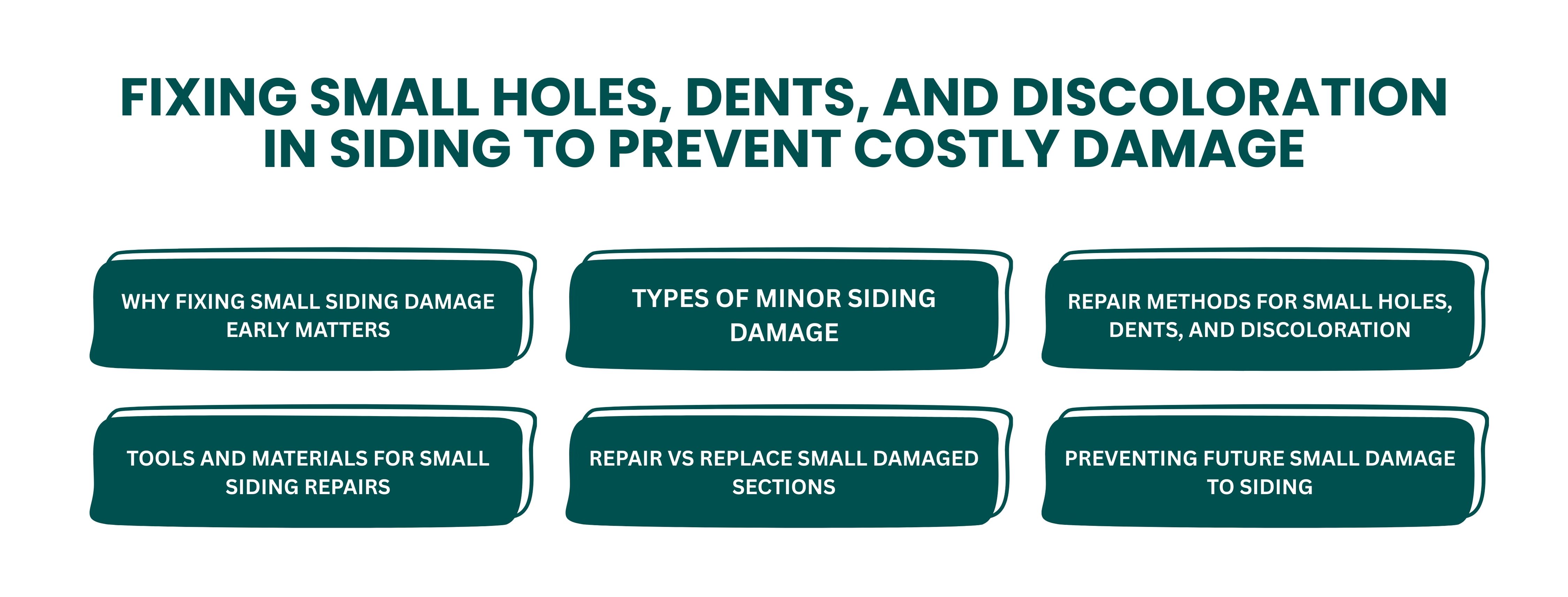 FIXING SMALL HOLES, DENTS, AND DISCOLORATION IN SIDING TO PREVENT COSTLY DAMAGE

WHY FIXING SMALL SIDING DAMAGE EARLY MATTERS

TYPES OF MINOR SIDING DAMAGE

REPAIR METHODS FOR SMALL HOLES, DENTS, AND DISCOLORATION

TOOLS AND MATERIALS FOR SMALL SIDING REPAIRS

REPAIR VS REPLACE SMALL DAMAGED SECTIONS

PREVENTING FUTURE SMALL DAMAGE TO SIDING